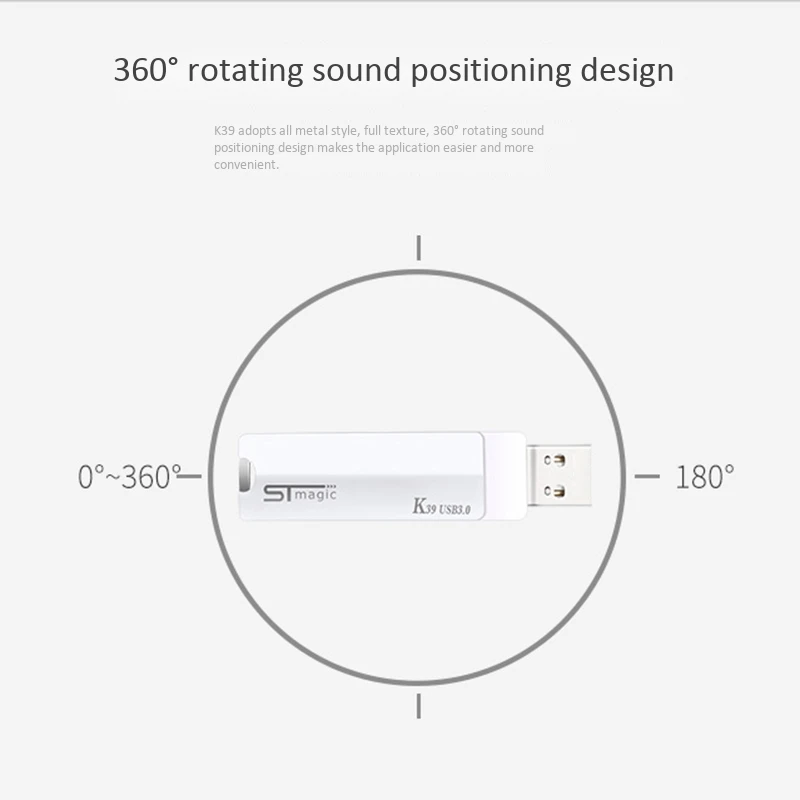 360° rotating sound positioning design

K39 adopts all metal style, full texture, 360° rotating sound positioning design makes the application easier and more convenient.

0°~360°

STmagic

K39 USB3.0

180°